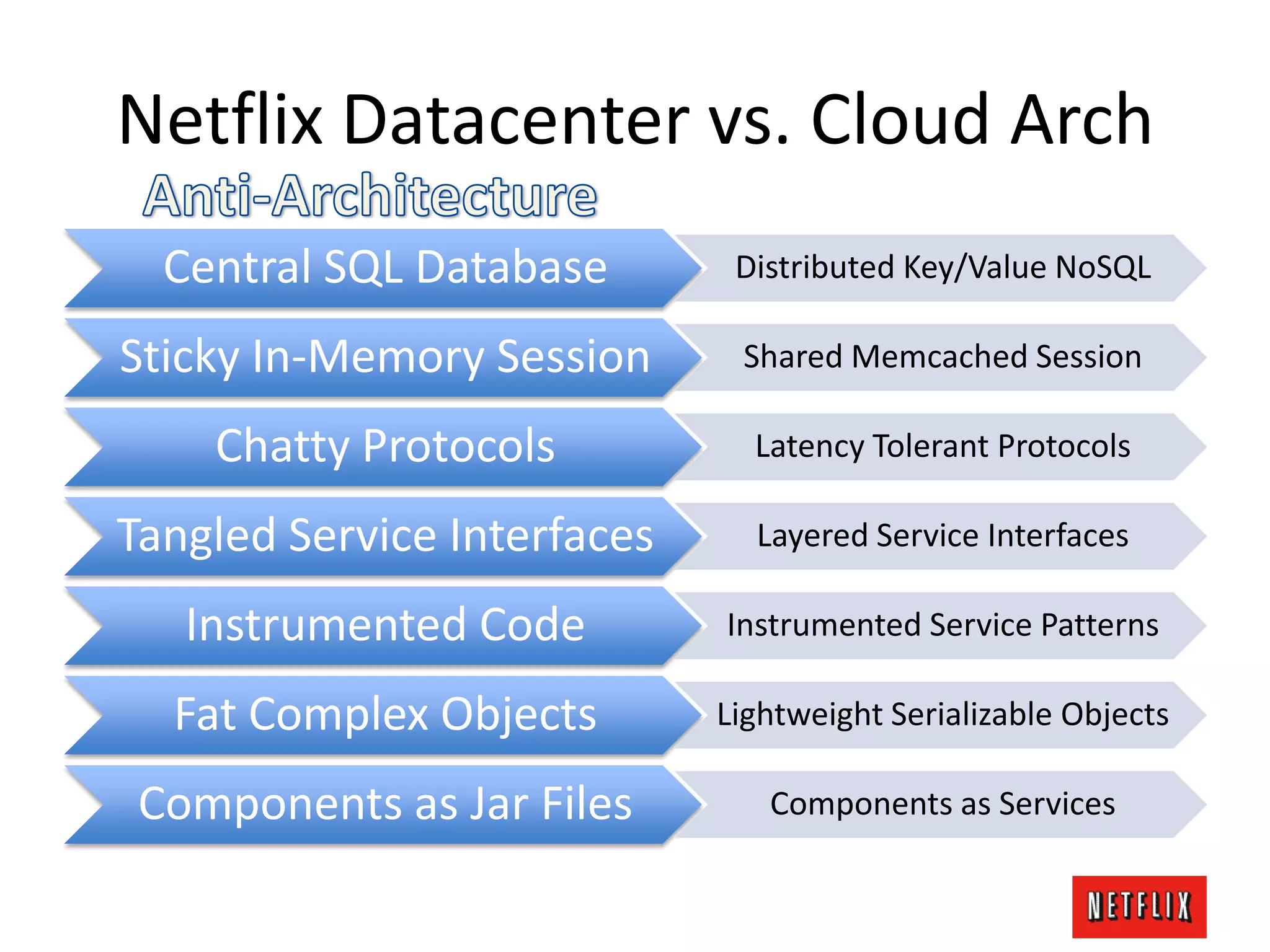 Netflix Datacenter vs. Cloud Arch

Anti-Architecture

Central SQL Database
Distributed Key/Value NoSQL

Sticky In-Memory Session
Shared Memcached Session

Chatty Protocols
Latency Tolerant Protocols

Tangled Service Interfaces
Layered Service Interfaces

Instrumented Code
Instrumented Service Patterns

Fat Complex Objects
Lightweight Serializable Objects

Components as Jar Files
Components as Services

NETFLIX